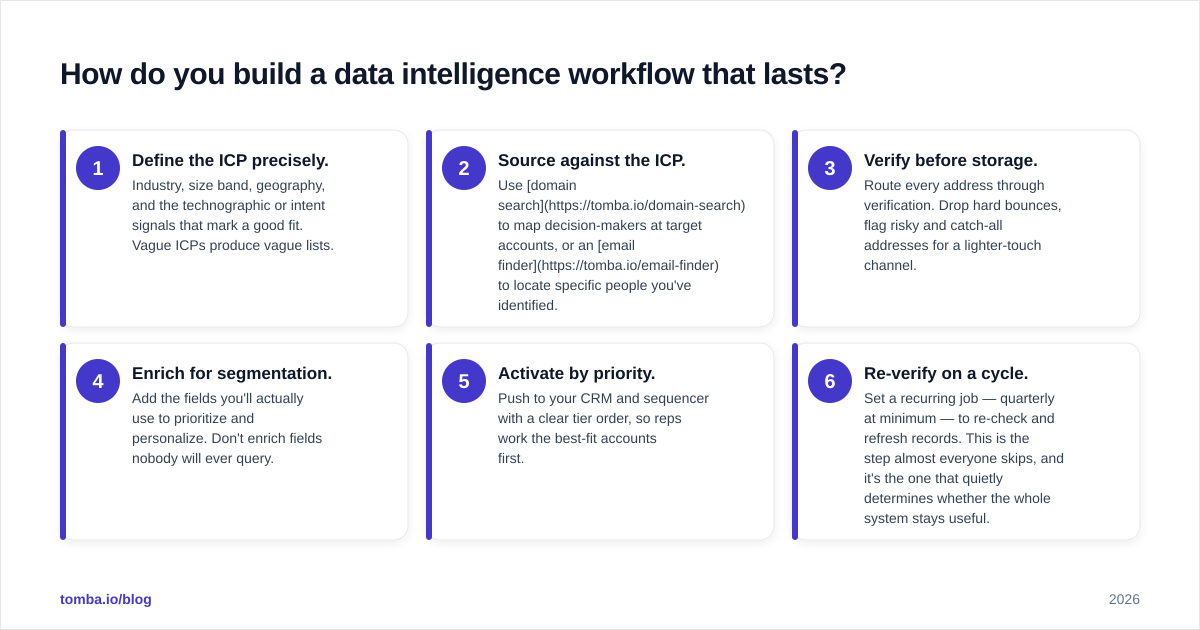 How do you build a data intelligence workflow that lasts?

1
Define the ICP precisely.
Industry, size band, geography, and the technographic or intent signals that mark a good fit. Vague ICPs produce vague lists.

2
Source against the ICP.
Use [domain search](https://tomba.io/domain-search) to map decision-makers at target accounts, or an [email finder](https://tomba.io/email-finder) to locate specific people you've identified.

3
Verify before storage.
Route every address through verification. Drop hard bounces, flag risky and catch-all addresses for a lighter-touch channel.

4
Enrich for segmentation.
Add the fields you'll actually use to prioritize and personalize. Don't enrich fields nobody will ever query.

5
Activate by priority.
Push to your CRM and sequencer with a clear tier order, so reps work the best-fit accounts first.

6
Re-verify on a cycle.
Set a recurring job — quarterly at minimum — to re-check and refresh records. This is the step almost everyone skips, and it's the one that quietly determines whether the whole system stays useful.

tomba.io/blog

2026